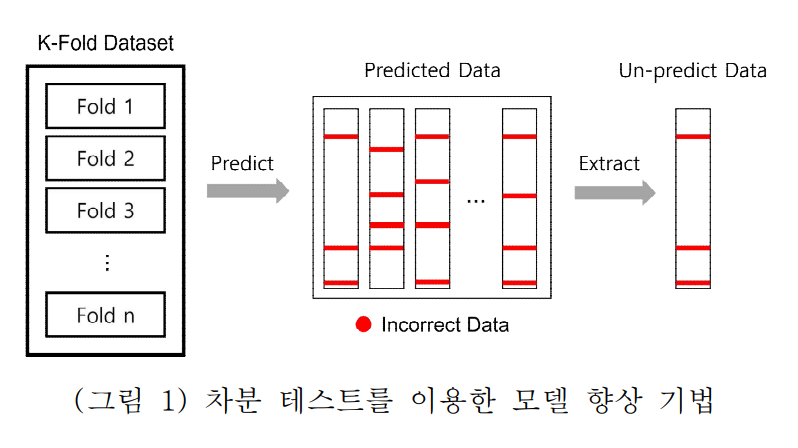 K-Fold Dataset

Fold 1

Fold 2

Fold 3

⋮

Fold n

Predict

Predicted Data

...

Incorrect Data

Extract

Un-predict Data

(그림 1) 차분 테스트를 이용한 모델 향상 기법